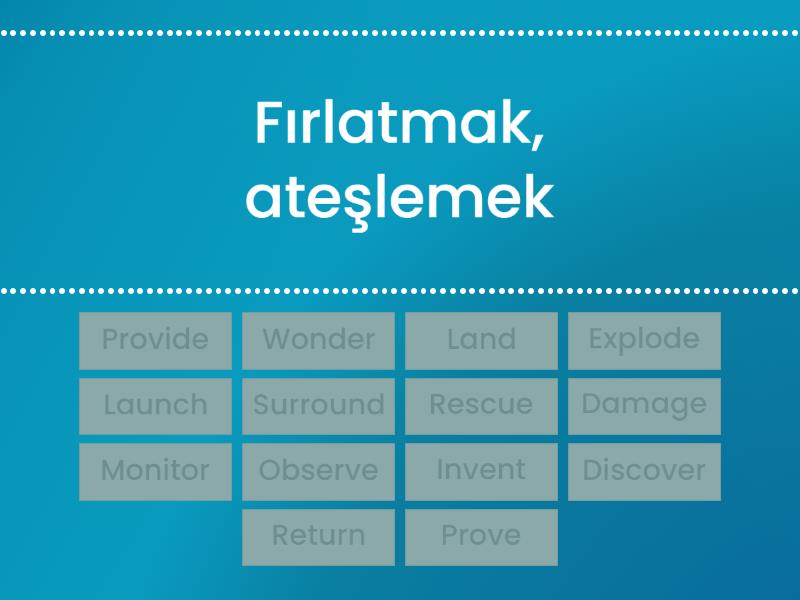 Fırlatmak, ateşlemek

Provide
Wonder
Land
Explode
Launch
Surround
Rescue
Damage
Monitor
Observe
Invent
Discover
Return
Prove